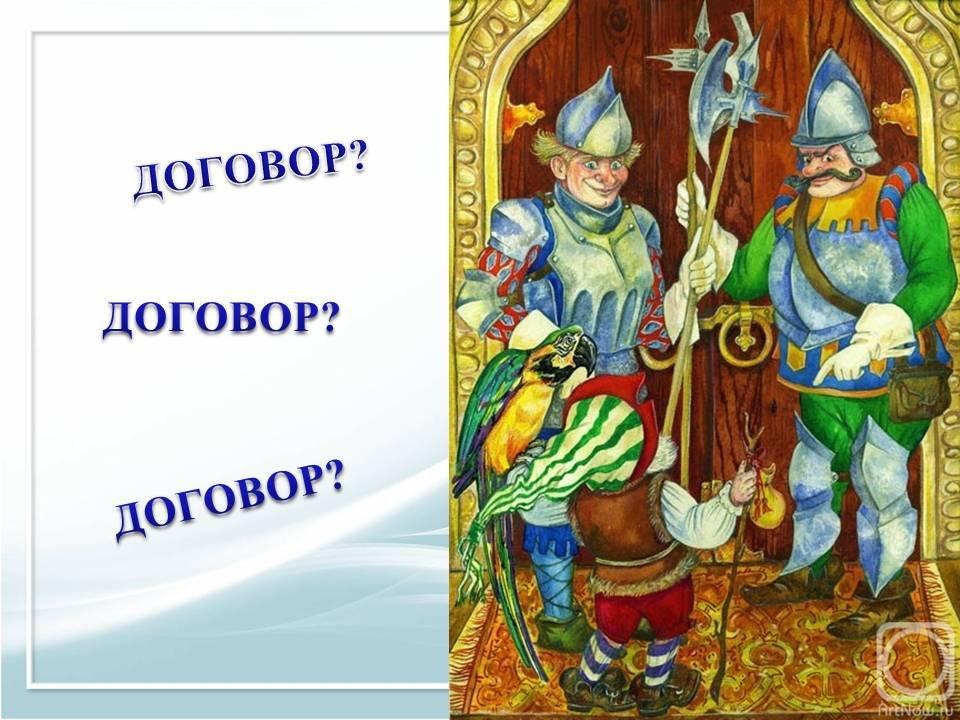 ДОГОВОР?

ДОГОВОР?

ДОГОВОР?

ArtNow.ru